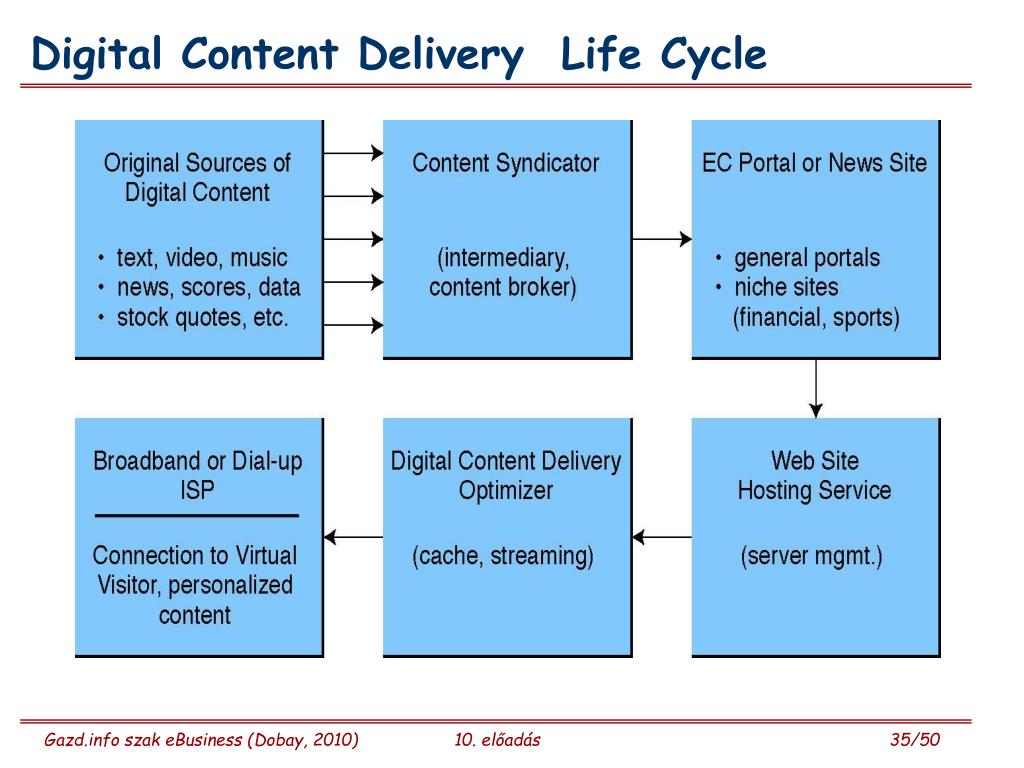 Digital Content Delivery Life Cycle

Original Sources of Digital Content

• text, video, music
• news, scores, data
• stock quotes, etc.

Content Syndicator

(intermediary, content broker)

EC Portal or News Site

• general portals
• niche sites (financial, sports)

Web Site Hosting Service

(server mgmt.)

Digital Content Delivery Optimizer

(cache, streaming)

Broadband or Dial-up ISP

Connection to Virtual Visitor, personalized content

Gazd.info szak eBusiness (Dobay, 2010) 10. előadás 35/50